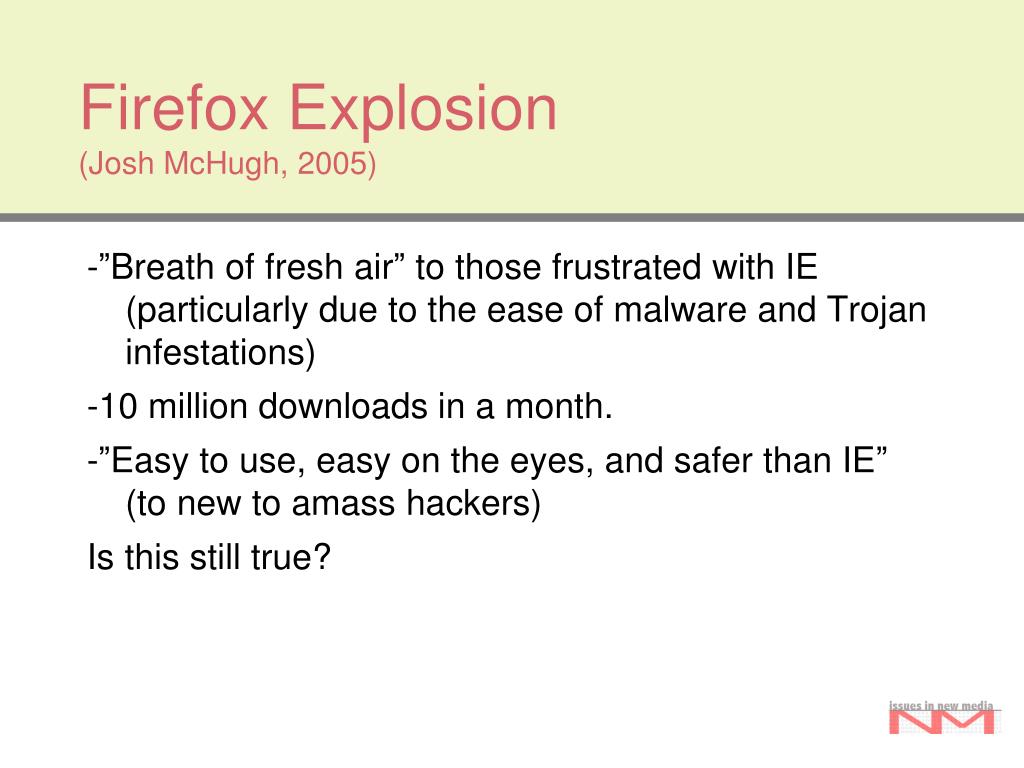 Firefox Explosion
(Josh McHugh, 2005)

-”Breath of fresh air” to those frustrated with IE (particularly due to the ease of malware and Trojan infestations)

-10 million downloads in a month.

-”Easy to use, easy on the eyes, and safer than IE” (to new to amass hackers)

Is this still true?

issues in new media
NM